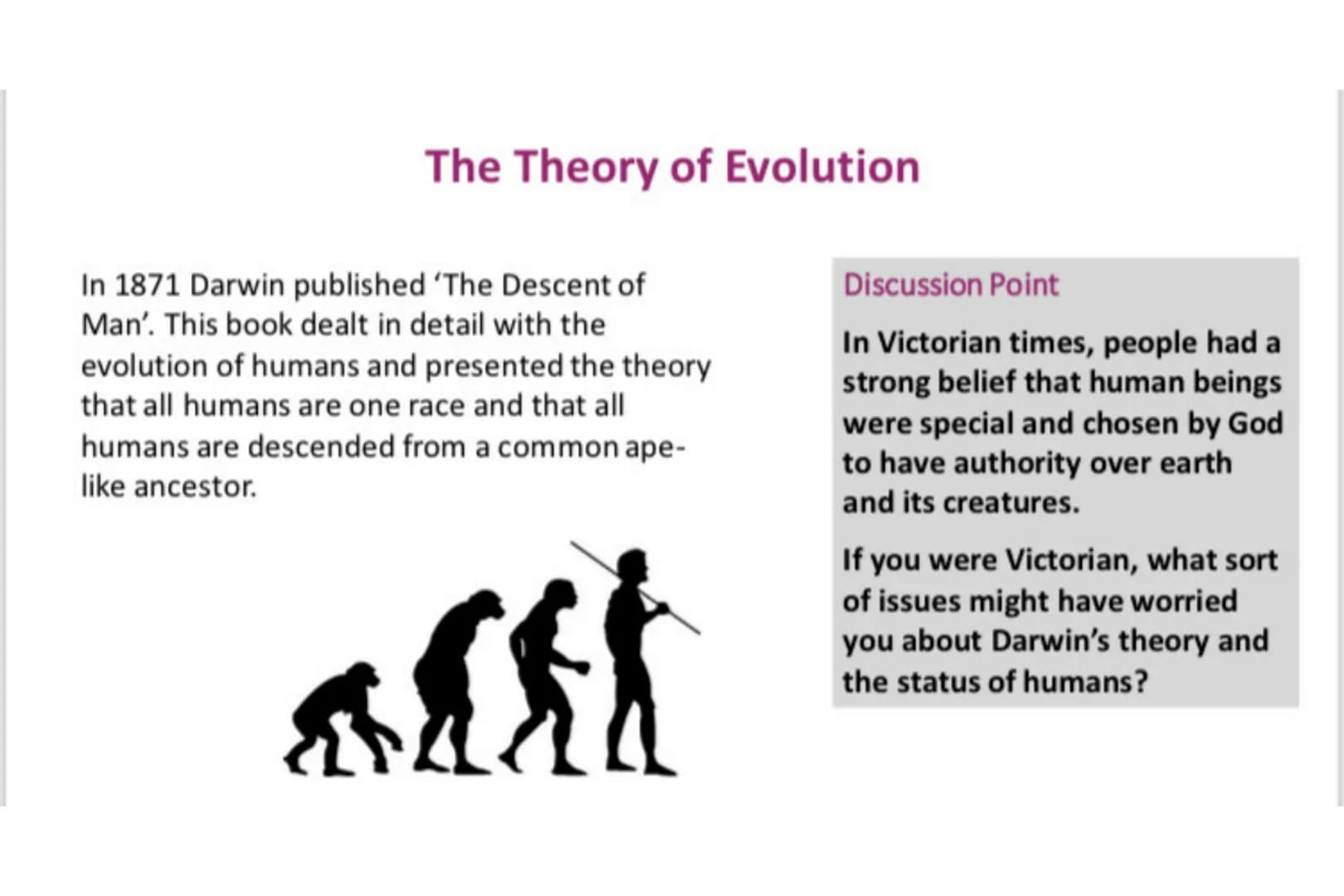 The Theory of Evolution

In 1871 Darwin published 'The Descent of Man'. This book dealt in detail with the evolution of humans and presented the theory that all humans are one race and that all humans are descended from a common ape-like ancestor.

Discussion Point

In Victorian times, people had a strong belief that human beings were special and chosen by God to have authority over earth and its creatures.

If you were Victorian, what sort of issues might have worried you about Darwin's theory and the status of humans?